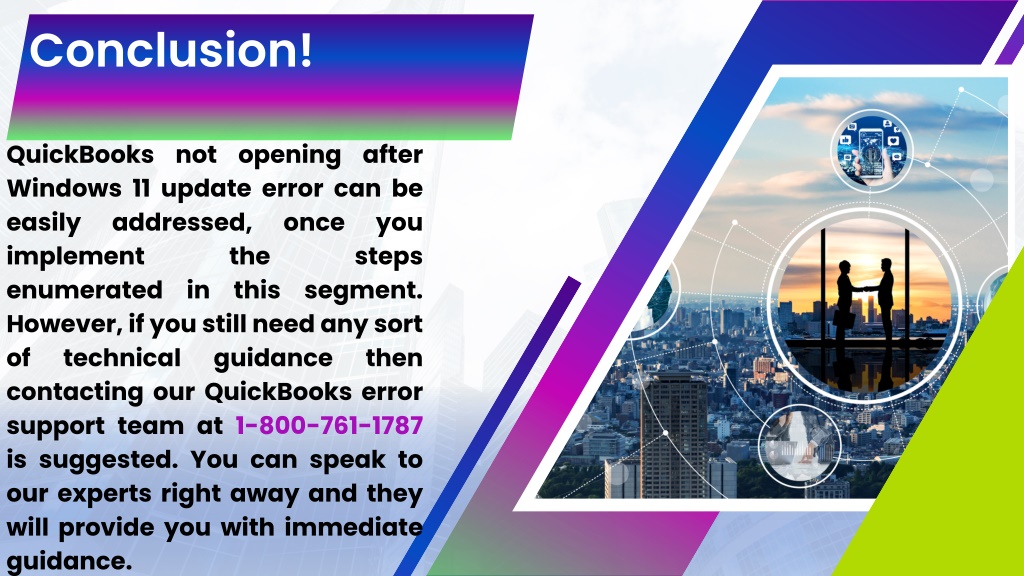 Conclusion!

QuickBooks not opening after Windows 11 update error can be easily addressed, once you implement the steps enumerated in this segment. However, if you still need any sort of technical guidance then contacting our QuickBooks error support team at 1-800-761-1787 is suggested. You can speak to our experts right away and they will provide you with immediate guidance.